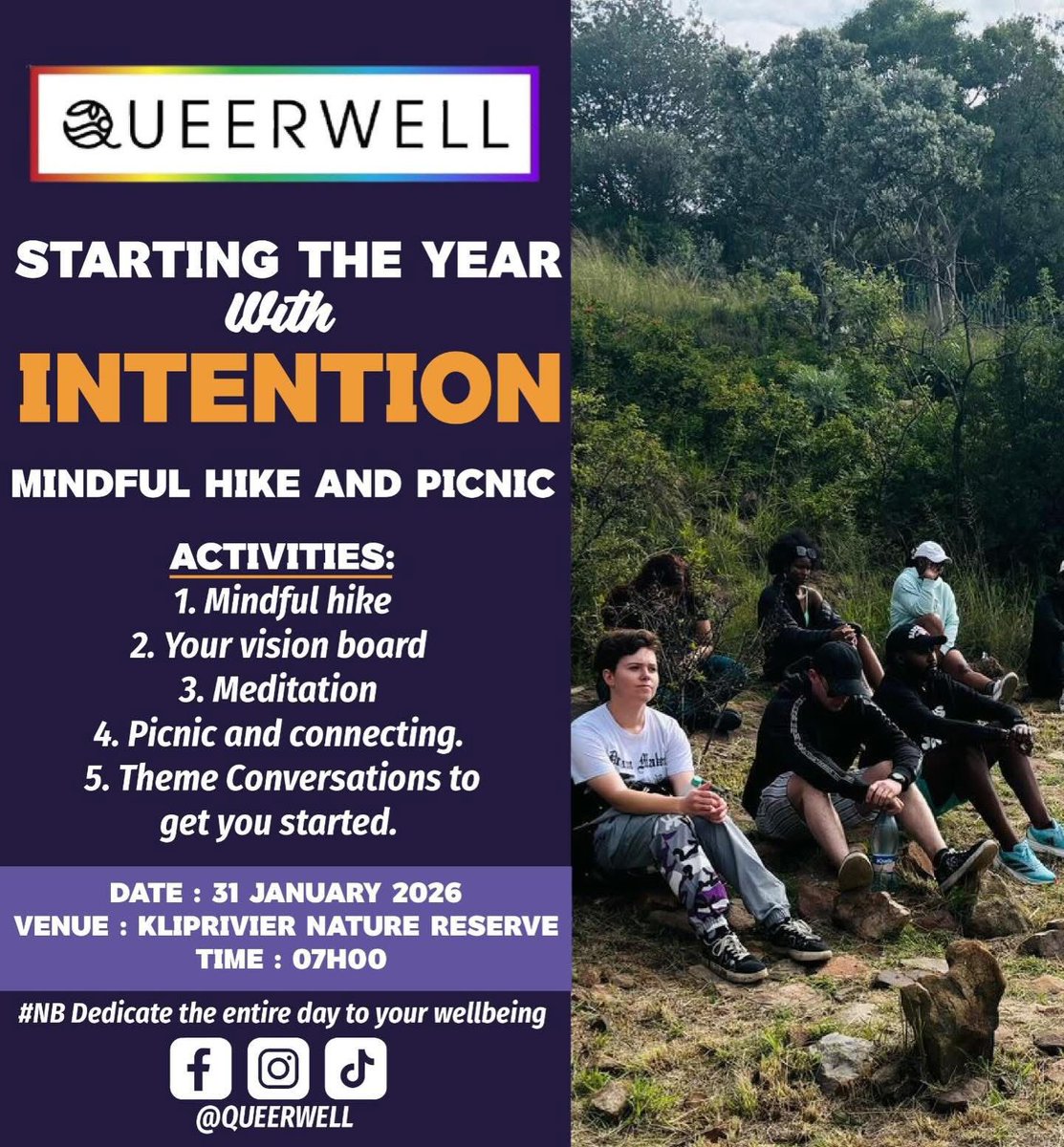 QUEERWELL

STARTING THE YEAR
With
INTENTION

MINDFUL HIKE AND PICNIC

ACTIVITIES:
1. Mindful hike
2. Your vision board
3. Meditation
4. Picnic and connecting.
5. Theme Conversations to get you started.

DATE : 31 JANUARY 2026
VENUE : KLIPRIVIER NATURE RESERVE
TIME : 07H00

#NB Dedicate the entire day to your wellbeing

@QUEERWELL